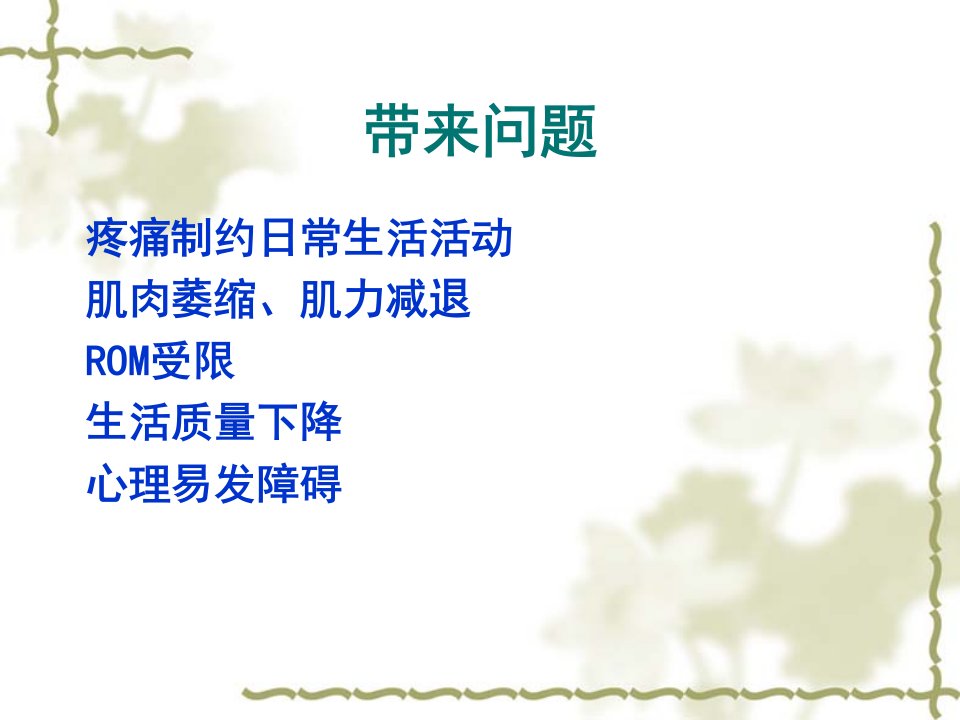 带来问题

疼痛制约日常生活活动
肌肉萎缩、肌力减退
ROM受限
生活质量下降
心理易发障碍